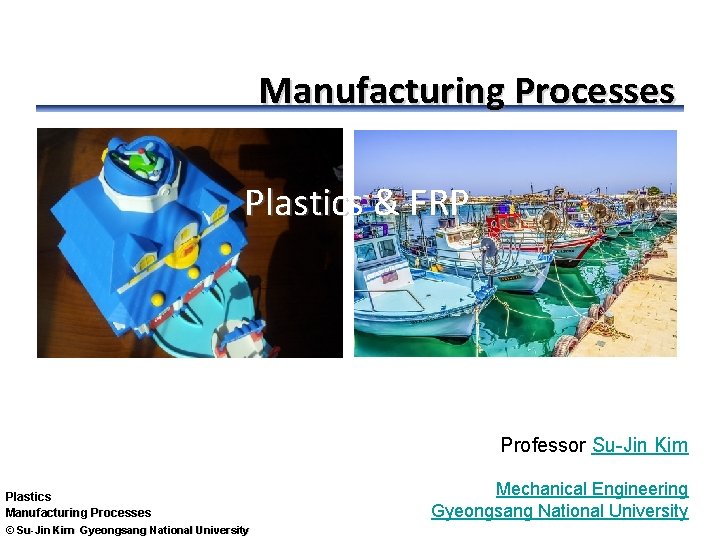 Manufacturing Processes

Plastics & FRP

Professor Su-Jin Kim

Mechanical Engineering
Gyeongsang National University

Plastics
Manufacturing Processes
© Su-Jin Kim Gyeongsang National University